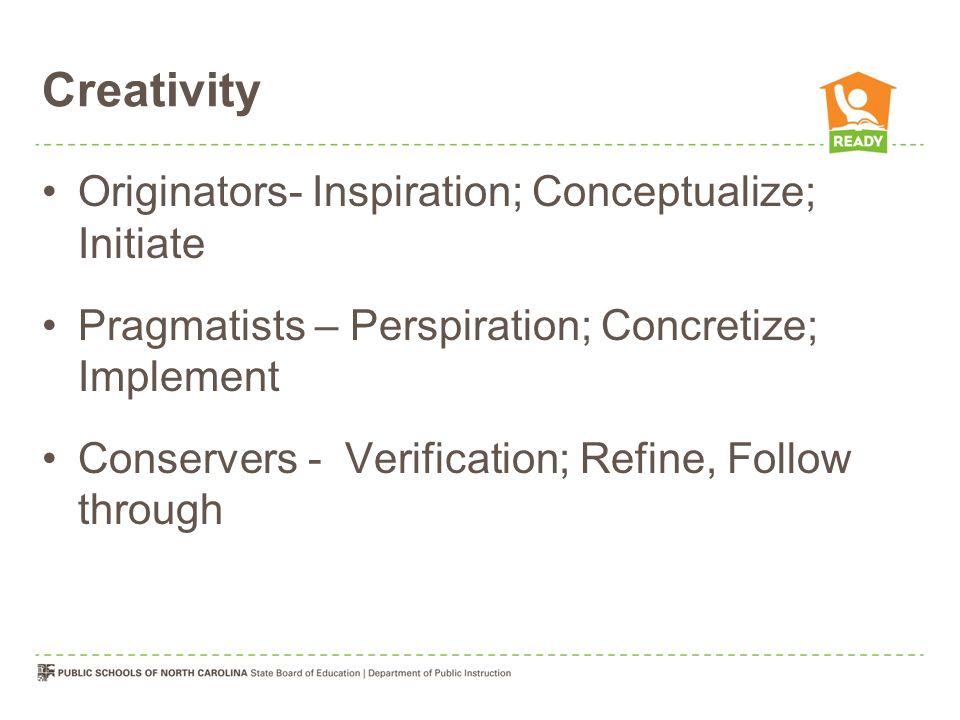 Creativity

READY

• Originators- Inspiration; Conceptualize; Initiate

• Pragmatists – Perspiration; Concretize; Implement

• Conservers - Verification; Refine, Follow through

PUBLIC SCHOOLS OF NORTH CAROLINA State Board of Education | Department of Public Instruction